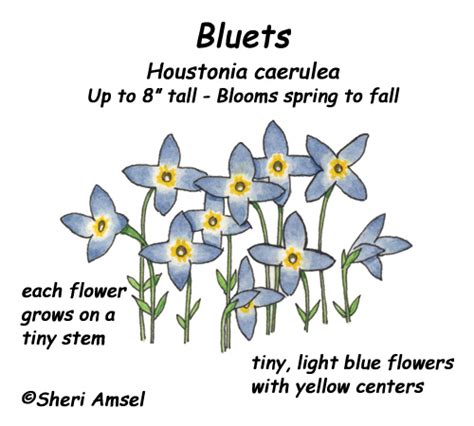 Bluets

Houstonia caerulea
Up to 8" tall - Blooms spring to fall

each flower grows on a tiny stem

tiny, light blue flowers with yellow centers

©Sheri Amsel